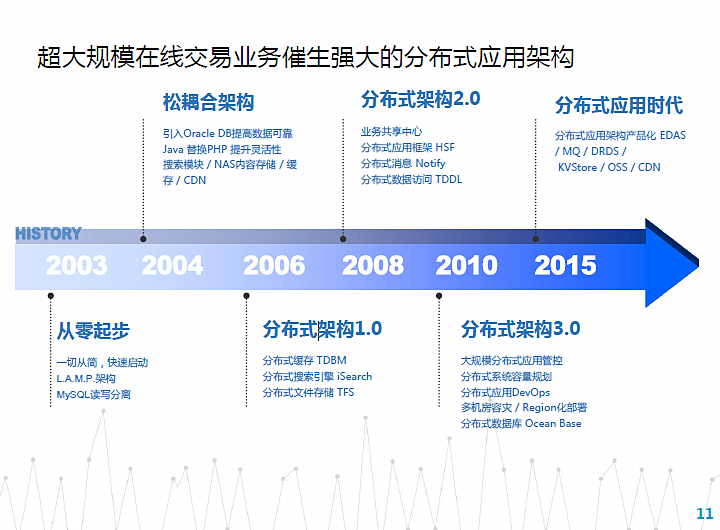 超大规模在线交易业务催生强大的分布式应用架构

松耦合架构

引入Oracle DB提高数据可靠
Java 替换PHP 提升灵活性
搜索模块 / NAS内容存储 / 缓存 / CDN

分布式架构2.0

业务共享中心
分布式应用框架 HSF
分布式消息 Notify
分布式数据访问 TDDL

分布式应用时代

分布式应用架构产品化 EDAS / MQ / DRDS / KVStore / OSS / CDN

HISTORY

2003 2004 2006 2008 2010 2015

从零起步

一切从简，快速启动
L.A.M.P.架构
MySQL读写分离

分布式架构1.0

分布式缓存 TDBM
分布式搜索引擎 iSearch
分布式文件存储 TFS

分布式架构3.0

大规模分布式应用管控
分布式系统容量规划
分布式应用DevOps
多机房容灾 / Region化部署
分布式数据库 Ocean Base

11